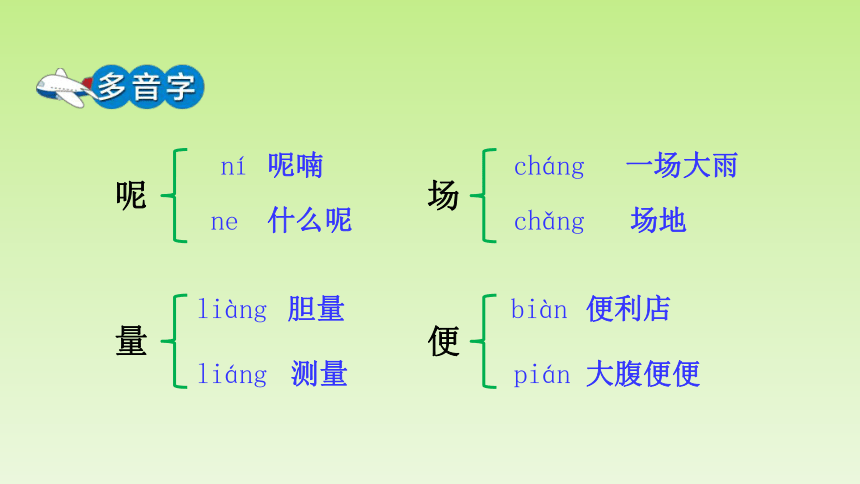 多音字

呢 ní 呢喃
ne 什么呢

场 cháng 一场大雨
chǎng 场地

量 liàng 胆量
liáng 测量

便 biàn 便利店
pián 大腹便便